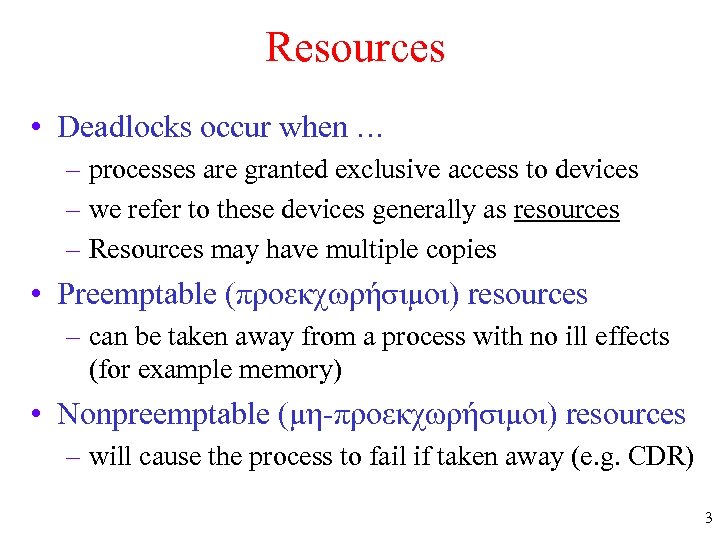 Resources

• Deadlocks occur when …
– processes are granted exclusive access to devices
– we refer to these devices generally as resources
– Resources may have multiple copies

• Preemptable (προεκχωρήσιμοι) resources
– can be taken away from a process with no ill effects (for example memory)

• Nonpreemptable (μη-προεκχωρήσιμοι) resources
– will cause the process to fail if taken away (e.g. CDR)

3